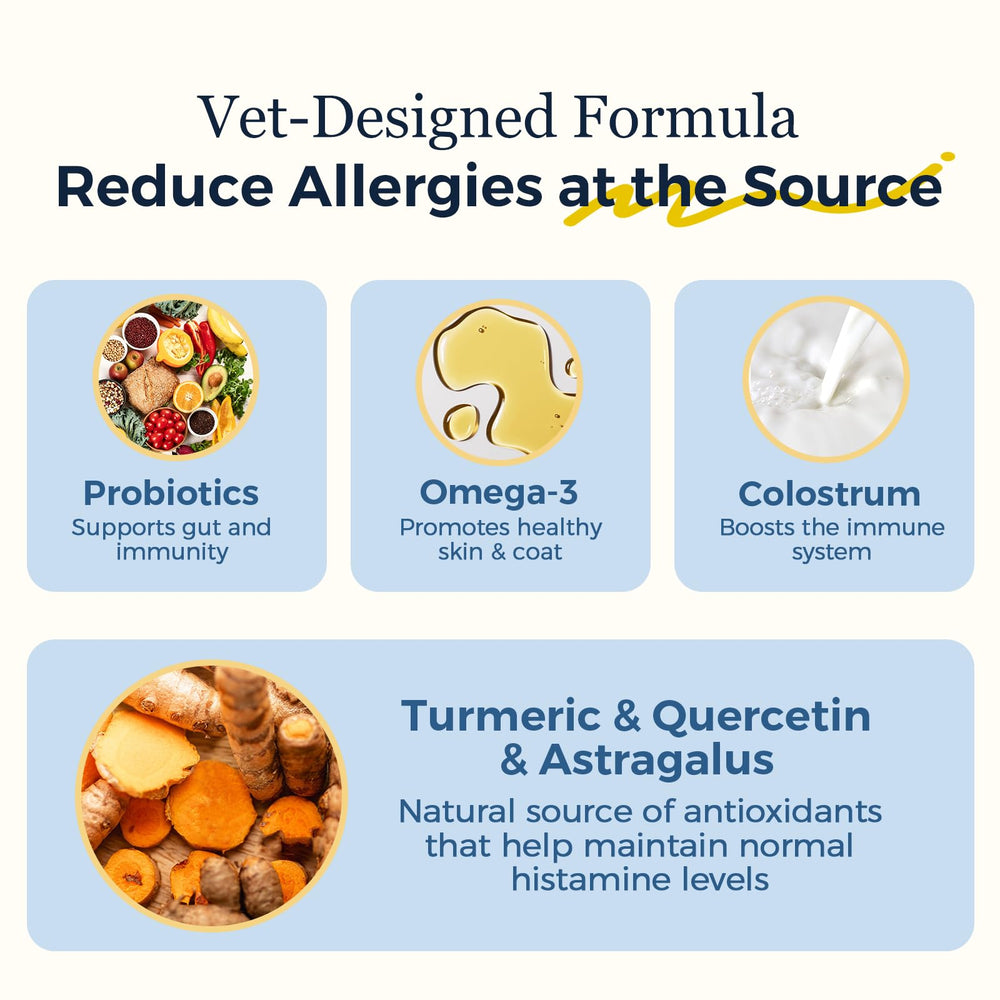 Vet-Designed Formula
Reduce Allergies at the Source

Probiotics
Supports gut and immunity

Omega-3
Promotes healthy skin & coat

Colostrum
Boosts the immune system

Turmeric & Quercetin & Astragalus
Natural source of antioxidants that help maintain normal histamine levels